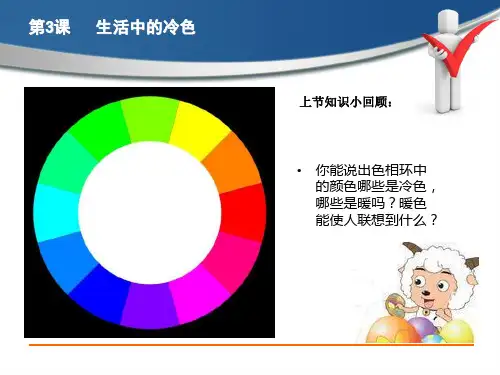 第3课　生活中的冷色

上节知识小回顾：

• 你能说出色相环中的颜色哪些是冷色，哪些是暖吗？暖色能使人联想到什么？